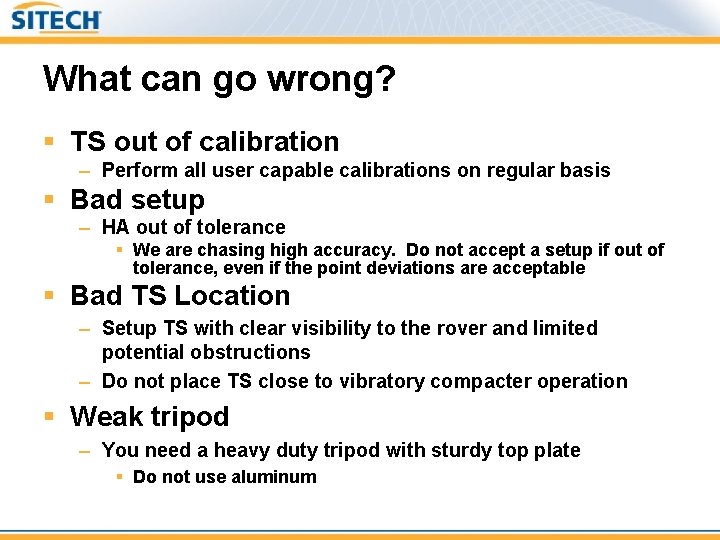 SITECH

What can go wrong?

▪ TS out of calibration
– Perform all user capable calibrations on regular basis

▪ Bad setup
– HA out of tolerance
▪ We are chasing high accuracy. Do not accept a setup if out of tolerance, even if the point deviations are acceptable

▪ Bad TS Location
– Setup TS with clear visibility to the rover and limited potential obstructions
– Do not place TS close to vibratory compacter operation

▪ Weak tripod
– You need a heavy duty tripod with sturdy top plate
▪ Do not use aluminum